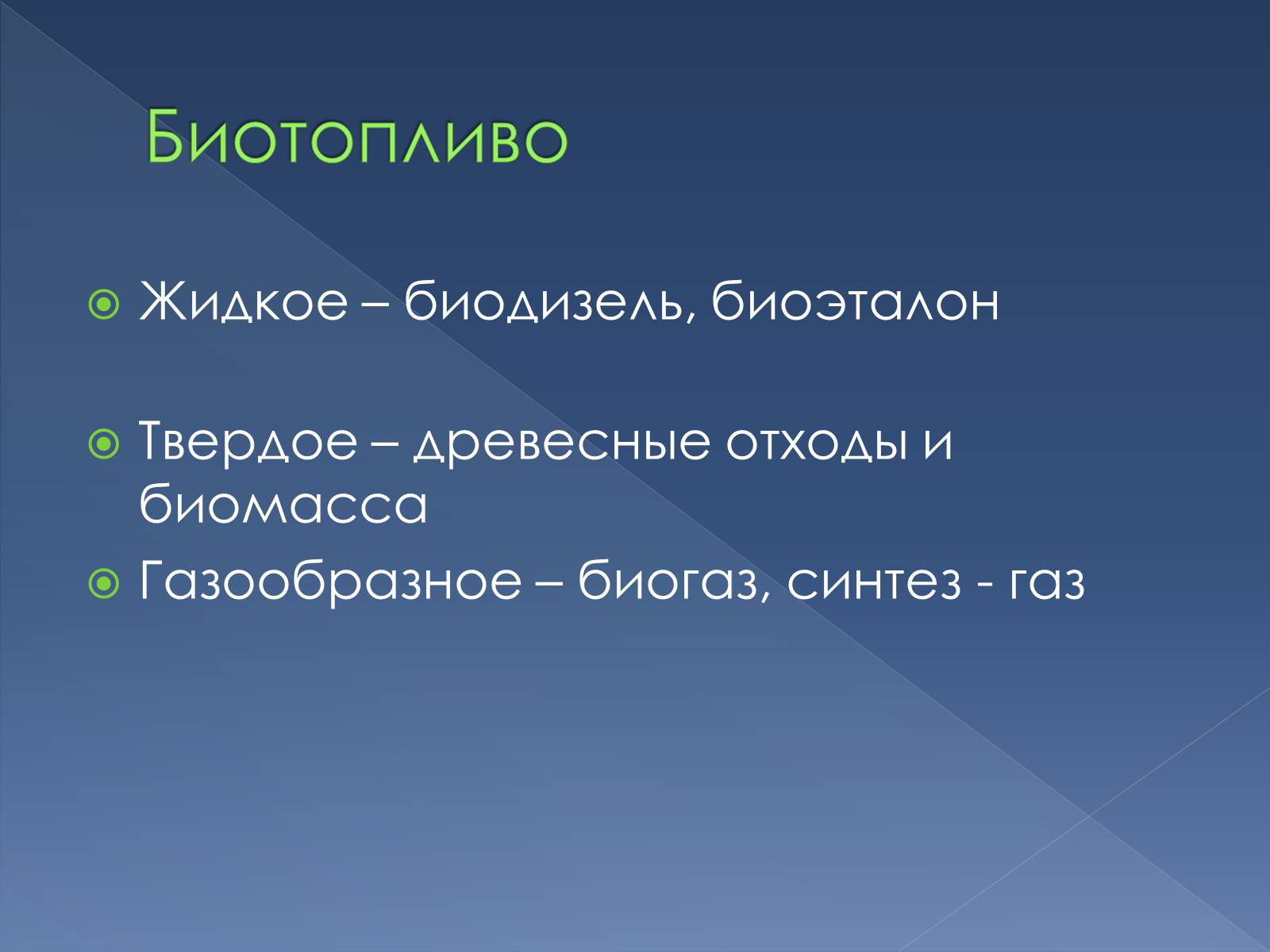 Биотопливо

Жидкое – биодизель, биоэталон

Твердое – древесные отходы и биомасса

Газообразное – биогаз, синтез - газ